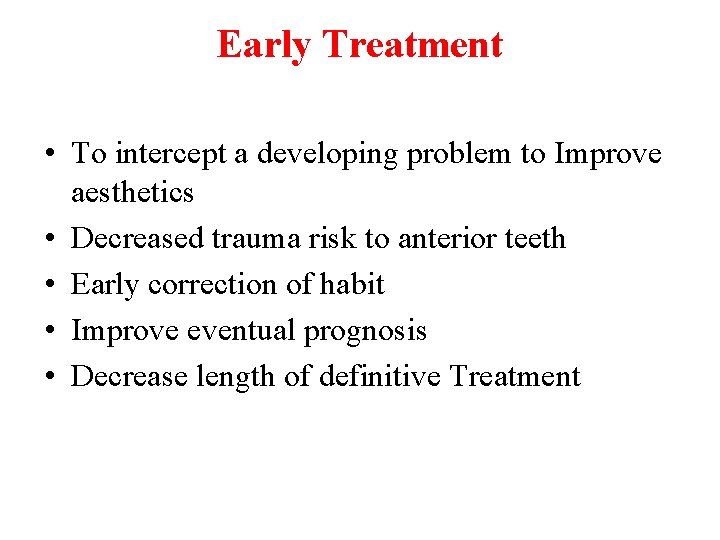 Early Treatment

• To intercept a developing problem to Improve aesthetics
• Decreased trauma risk to anterior teeth
• Early correction of habit
• Improve eventual prognosis
• Decrease length of definitive Treatment